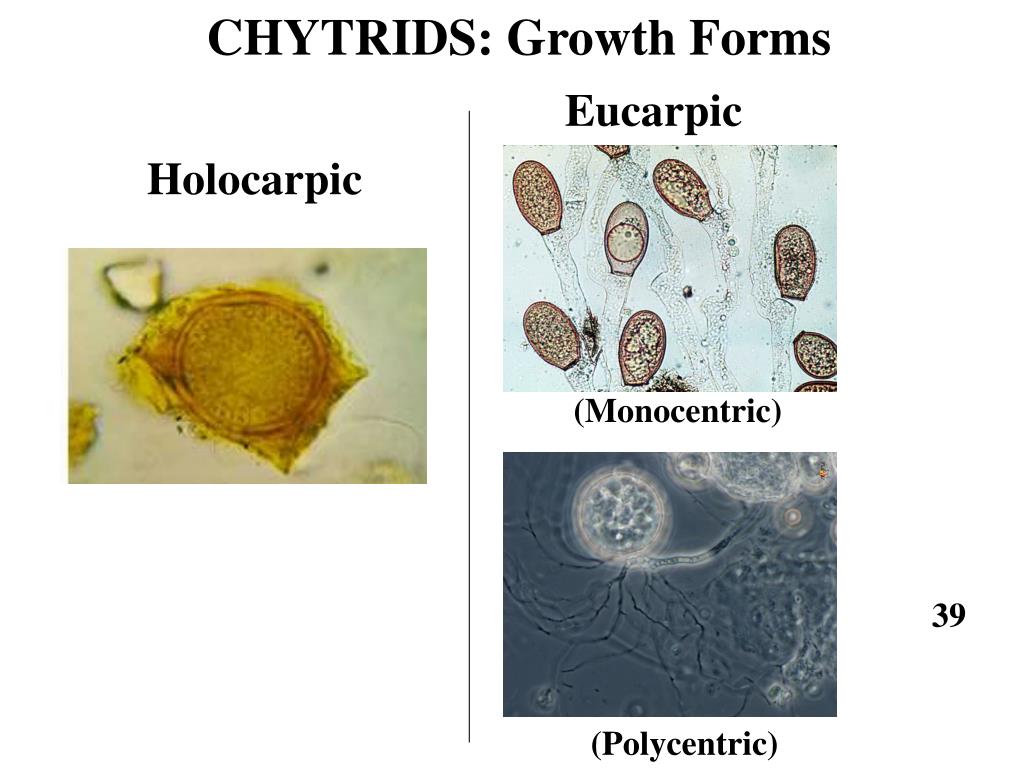 CHYTRIDS: Growth Forms

Holocarpic

Eucarpic

(Monocentric)

(Polycentric)

39